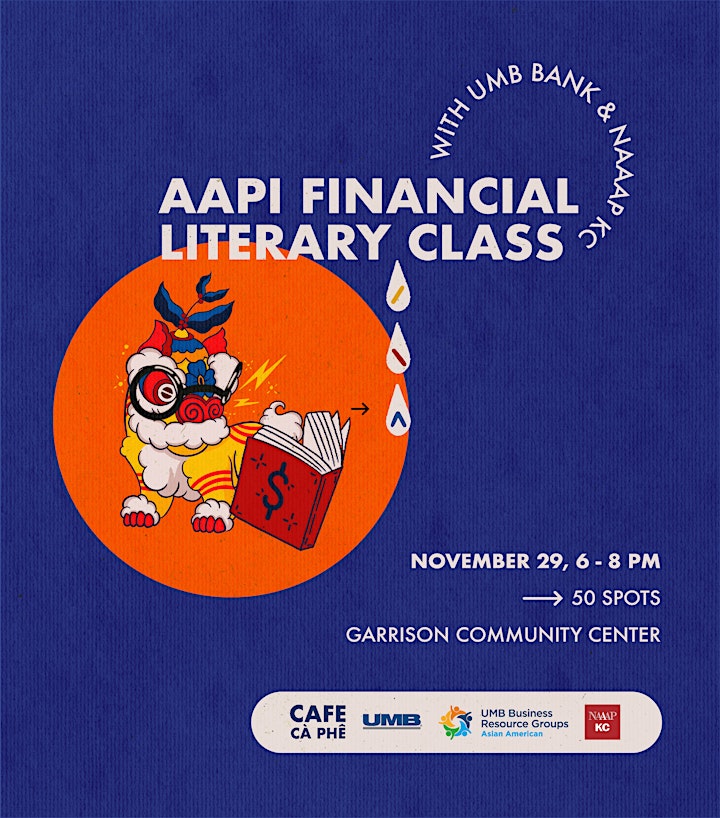 WITH UMB BANK & NAAAP KC

AAPI FINANCIAL LITERARY CLASS

$

NOVEMBER 29, 6 - 8 PM

→ 50 SPOTS

GARRISON COMMUNITY CENTER

CAFE CÀ PHÊ

UMB

UMB Business Resource Groups
Asian American

NAAAP KC